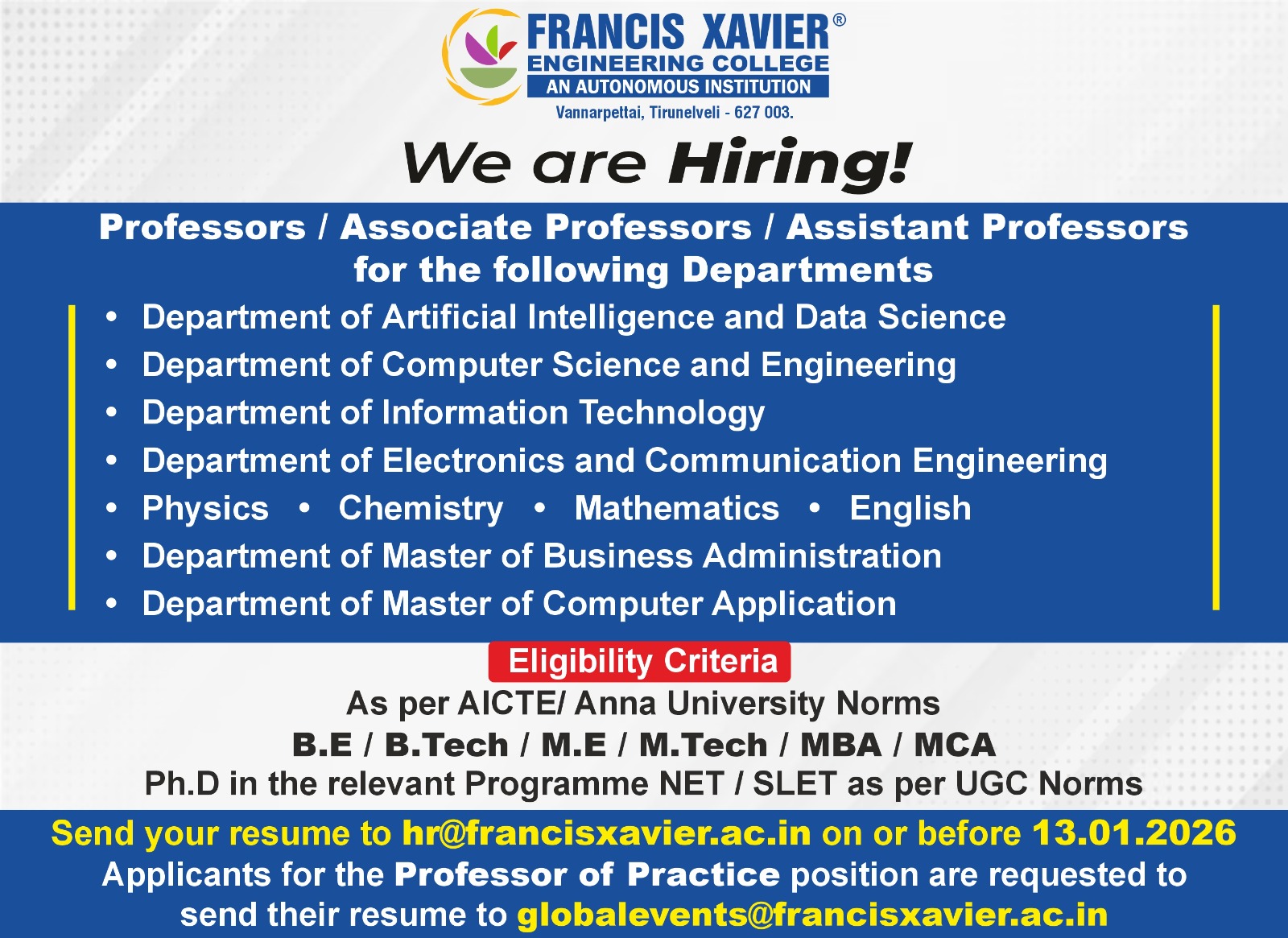 FRANCIS XAVIER®
ENGINEERING COLLEGE
AN AUTONOMOUS INSTITUTION
Vannarpettai, Tirunelveli - 627 003.

We are Hiring!

Professors / Associate Professors / Assistant Professors for the following Departments

• Department of Artificial Intelligence and Data Science
• Department of Computer Science and Engineering
• Department of Information Technology
• Department of Electronics and Communication Engineering
• Physics • Chemistry • Mathematics • English
• Department of Master of Business Administration
• Department of Master of Computer Application

Eligibility Criteria
As per AICTE/ Anna University Norms
B.E / B.Tech / M.E / M.Tech / MBA / MCA
Ph.D in the relevant Programme NET / SLET as per UGC Norms

Send your resume to hr@francisxavier.ac.in on or before 13.01.2026
Applicants for the Professor of Practice position are requested to send their resume to globalevents@francisxavier.ac.in